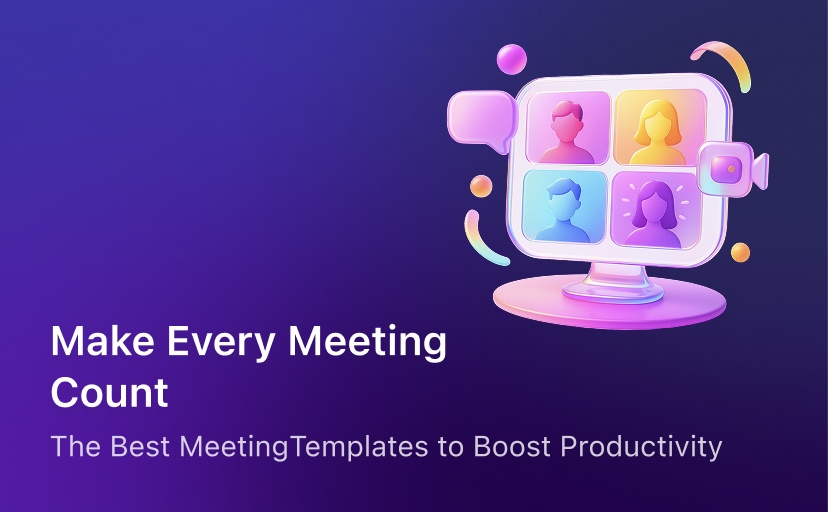 Make Every Meeting Count

The Best MeetingTemplates to Boost Productivity